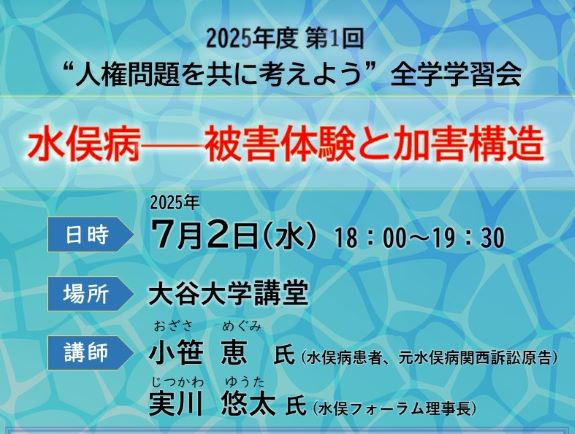 2025年度 第1回
“人権問題を共に考えよう” 全学学習会

水俣病——被害体験と加害構造

日時
2025年
7月2日(水) 18：00～19：30

場所
大谷大学講堂

講師
おざさ めぐみ
小笹 恵 氏(水俣病患者、元水俣病関西訴訟原告)
じつかわ ゆうた
実川 悠太 氏(水俣フォーラム理事長)